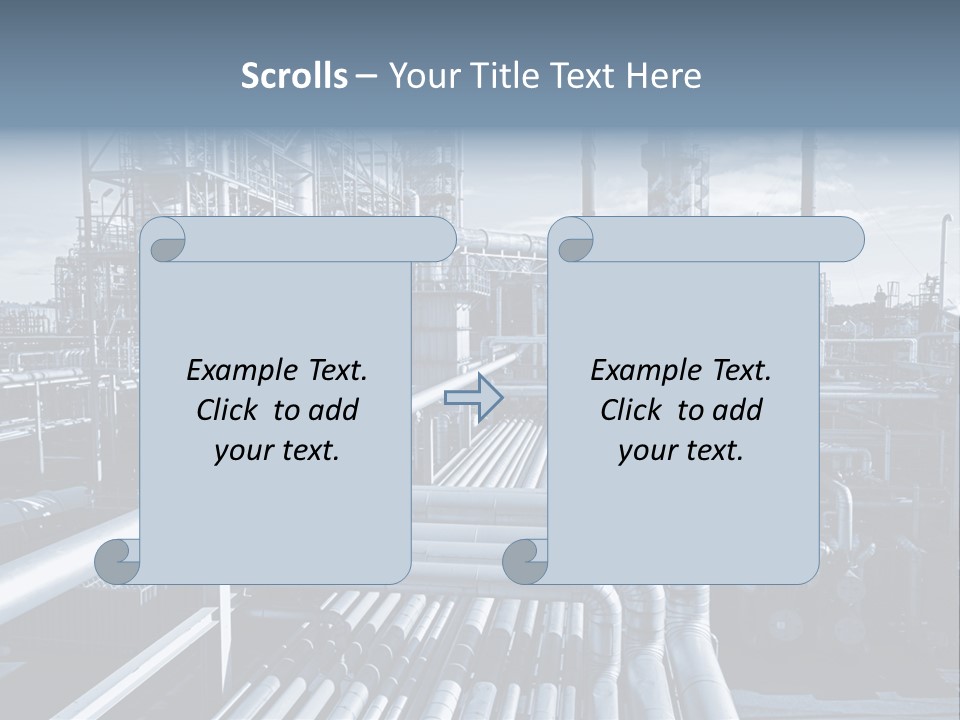 Scrolls – Your Title Text Here

Example Text. Click to add your text.

Example Text. Click to add your text.